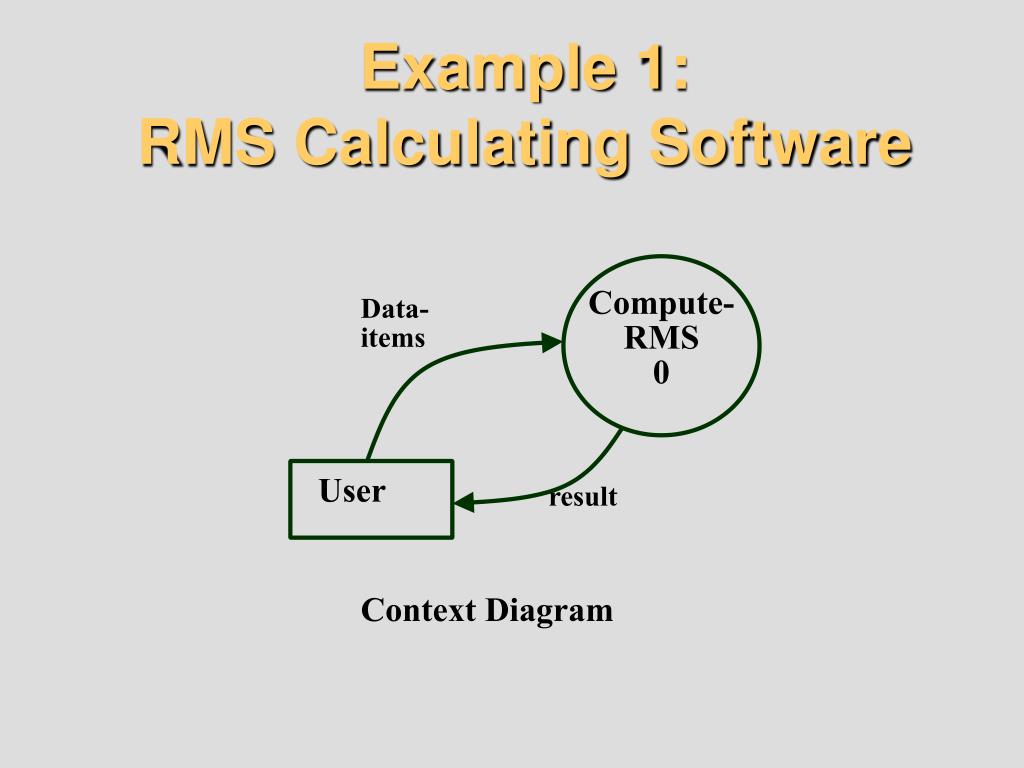 Example 1:
RMS Calculating Software

Data-items

Compute-RMS
0

User

result

Context Diagram